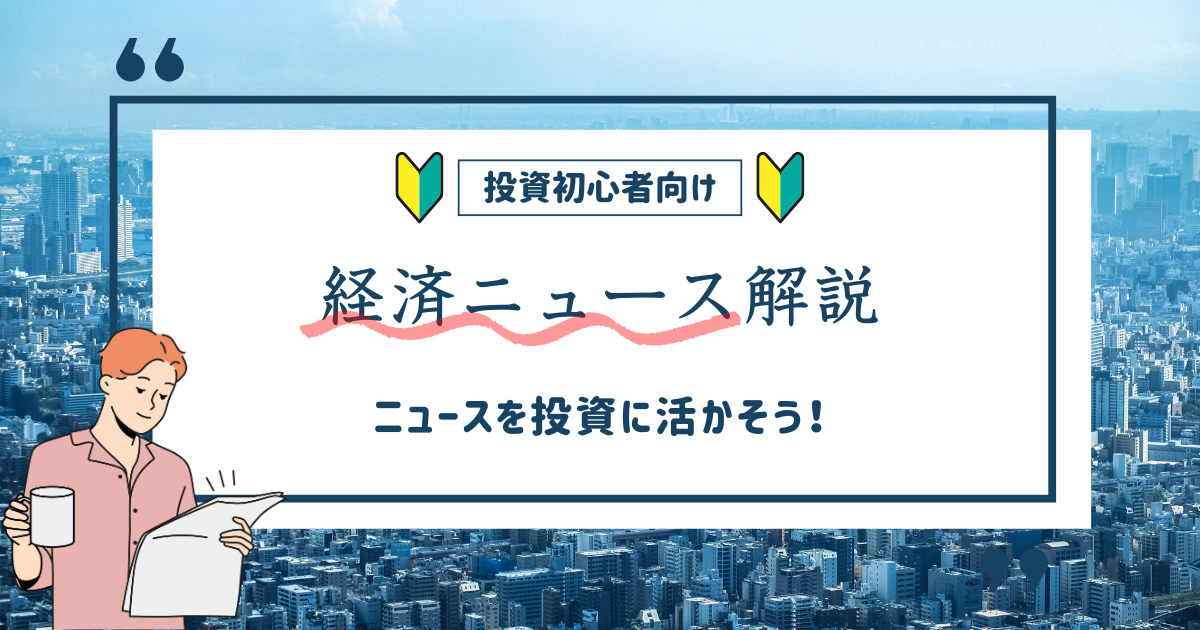 投資初心者向け

経済ニュース解説

ニュースを投資に活かそう！